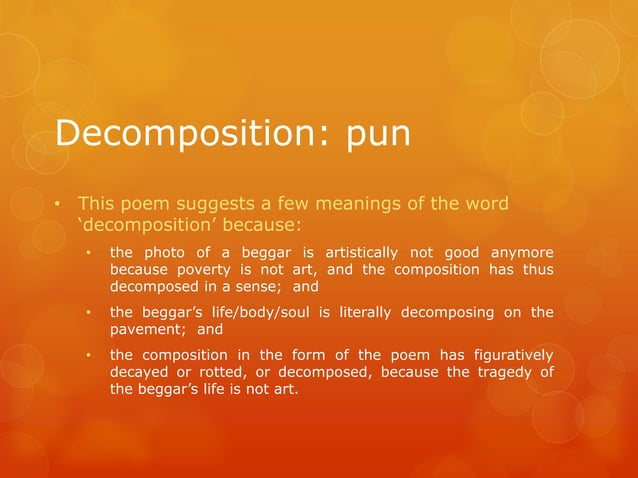 Decomposition: pun

• This poem suggests a few meanings of the word ‘decomposition’ because:
  • the photo of a beggar is artistically not good anymore because poverty is not art, and the composition has thus decomposed in a sense; and
  • the beggar’s life/body/soul is literally decomposing on the pavement; and
  • the composition in the form of the poem has figuratively decayed or rotted, or decomposed, because the tragedy of the beggar’s life is not art.